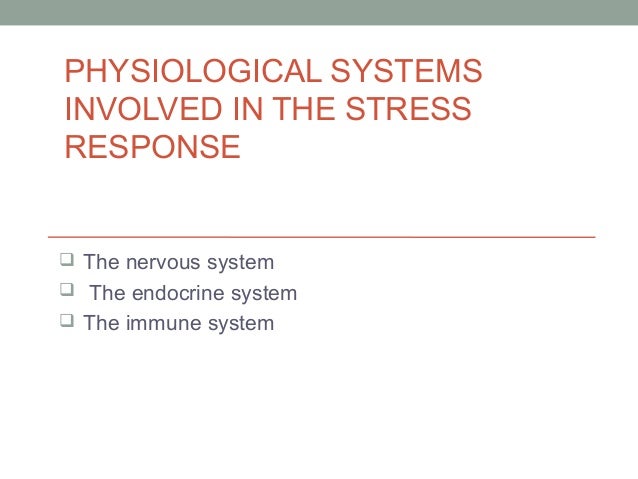 PHYSIOLOGICAL SYSTEMS INVOLVED IN THE STRESS RESPONSE

❑ The nervous system
❑ The endocrine system
❑ The immune system